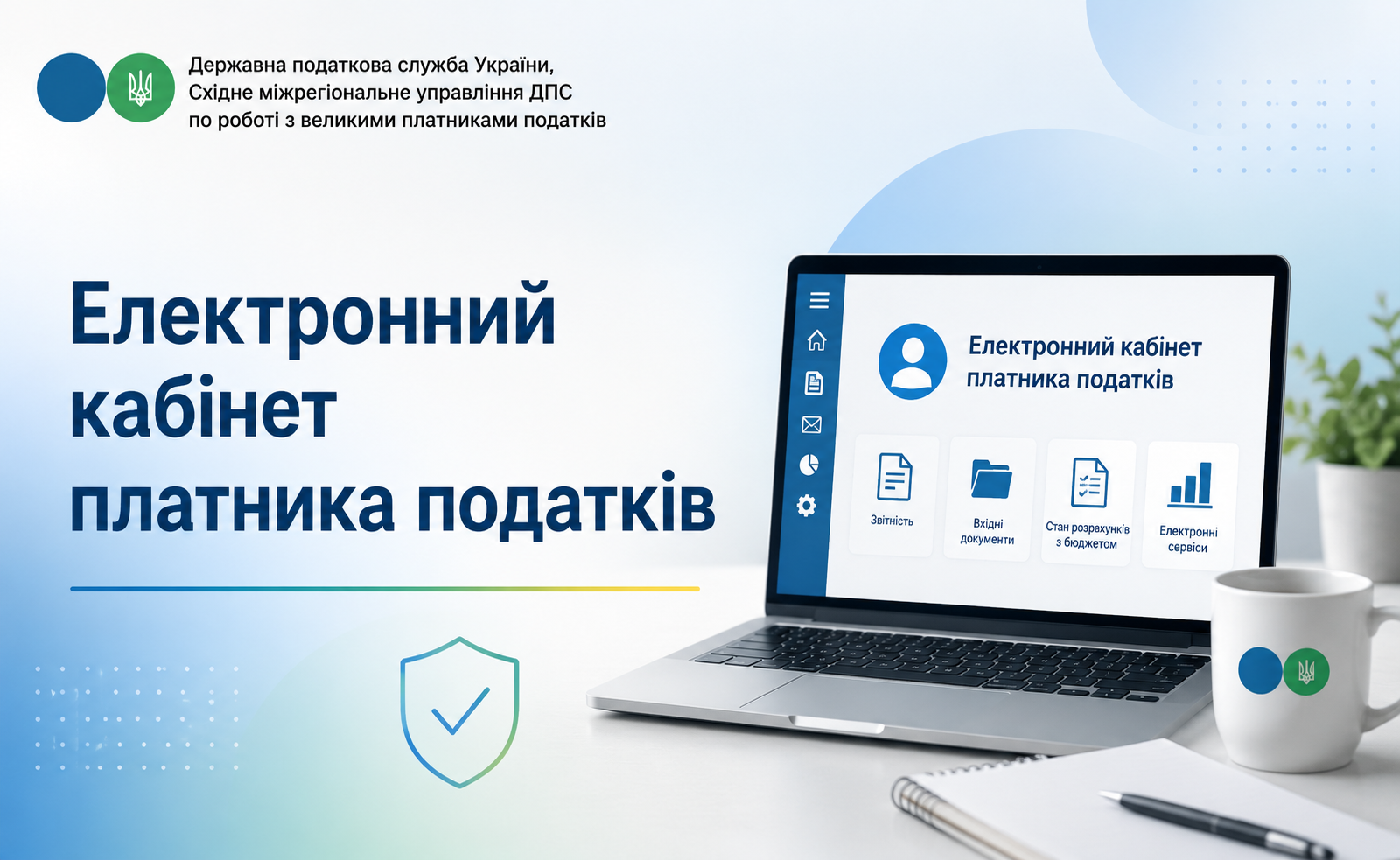 Державна податкова служба України,
Східне міжрегіональне управління ДПС
по роботі з великими платниками податків

Електронний кабінет платника податків

Електронний кабінет платника податків

Звітність

Вхідні документи

Стан розрахунків з бюджетом

Електронні сервіси